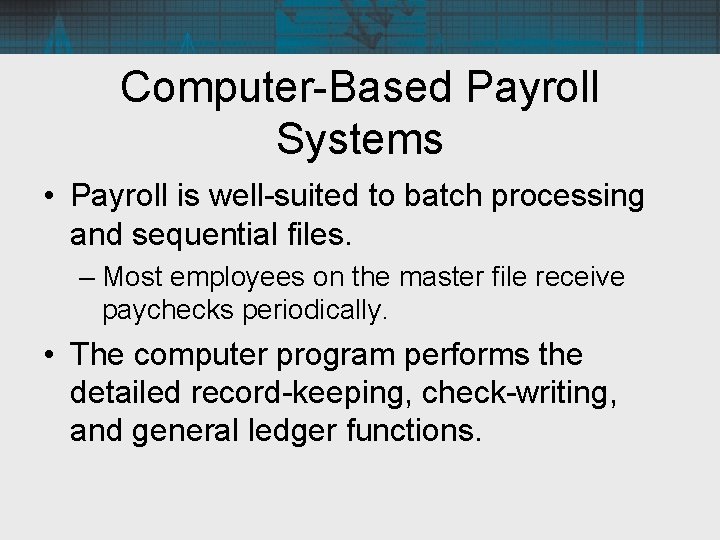 Computer-Based Payroll Systems

• Payroll is well-suited to batch processing and sequential files.

– Most employees on the master file receive paychecks periodically.

• The computer program performs the detailed record-keeping, check-writing, and general ledger functions.